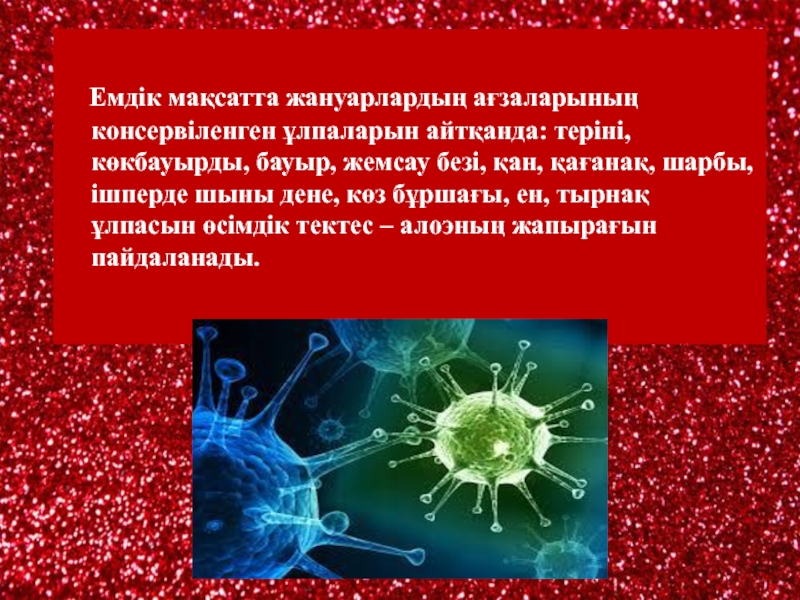 Емдік мақсатта жануарлардың ағзаларының консервіленген ұлпаларын айтқанда: теріні, көкбауырды, бауыр, жемсау безі, қан, қағанақ, шарбы, ішперде шыны дене, көз бұршағы, ен, тырнақ ұлпасын өсімдік тектес – алоэның жапырағын пайдаланады.